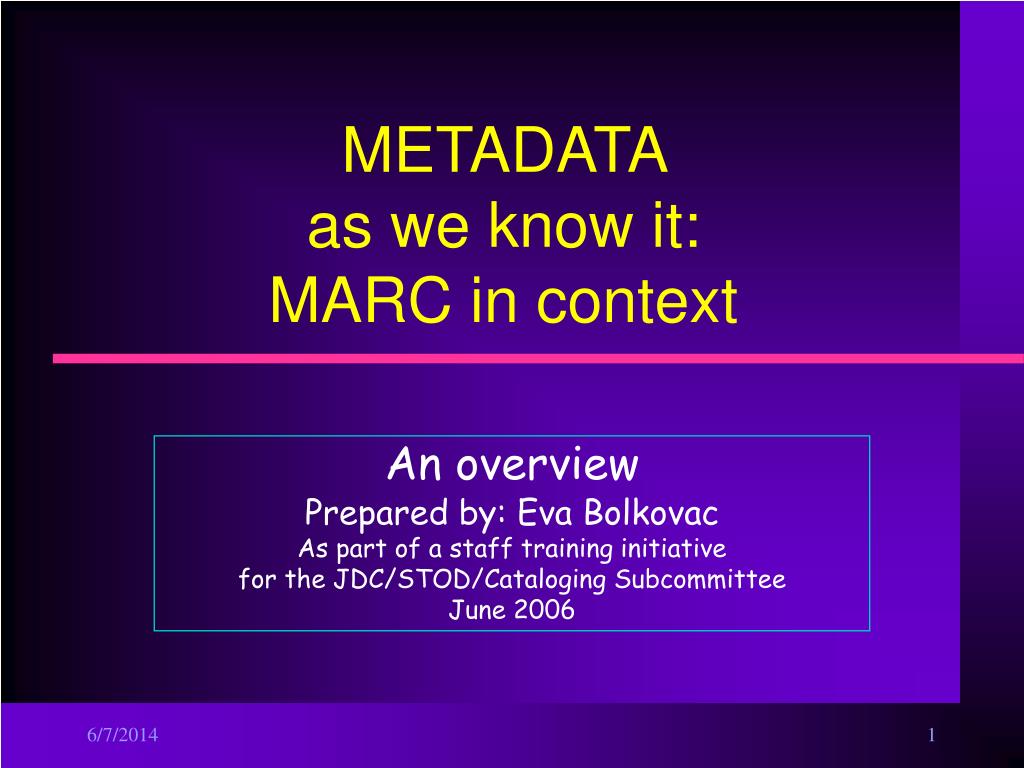 METADATA
as we know it:
MARC in context

An overview
Prepared by: Eva Bolkovac
As part of a staff training initiative
for the JDC/STOD/Cataloging Subcommittee
June 2006

6/7/2014

1